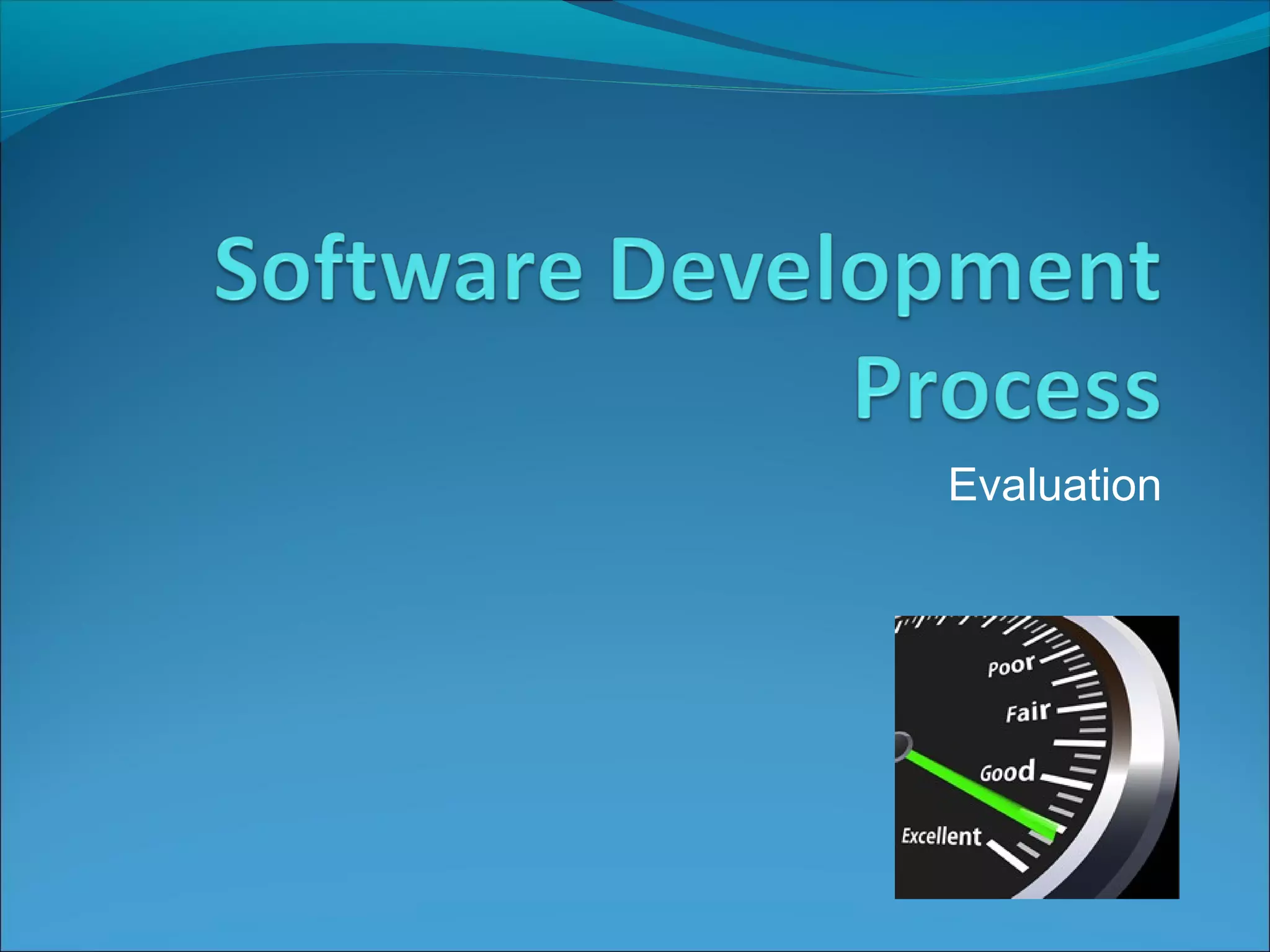 Software Development Process

Evaluation

Poor
Fair
Good
Excellent